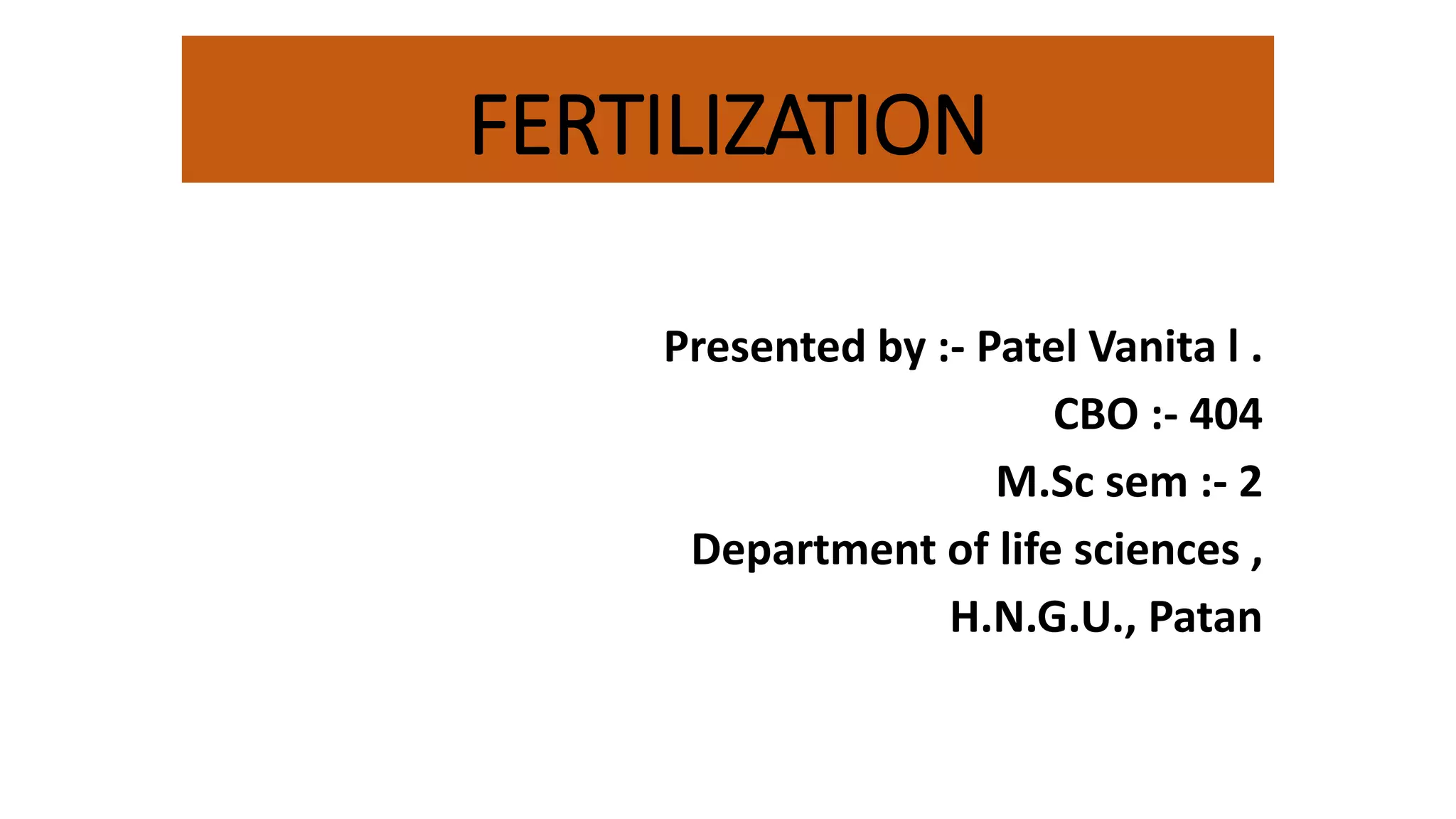 FERTILIZATION

Presented by :- Patel Vanita l .
CBO :- 404
M.Sc sem :- 2
Department of life sciences ,
H.N.G.U., Patan